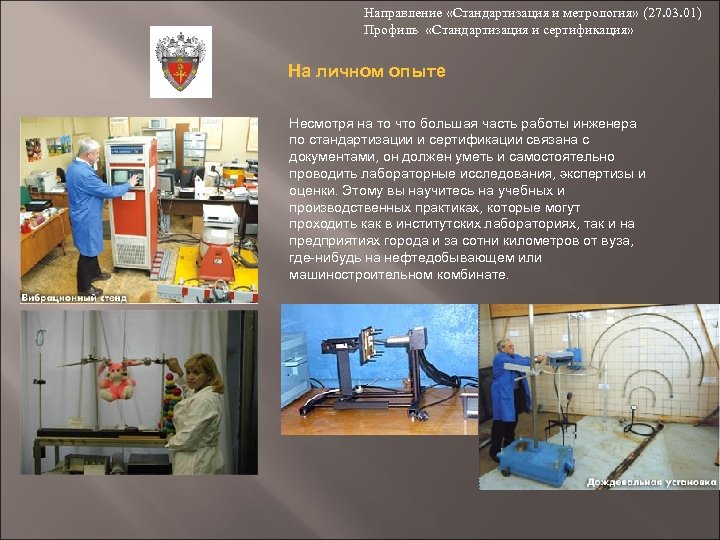 Направление «Стандартизация и метрология» (27.03.01)
Профиль «Стандартизация и сертификация»

На личном опыте

Несмотря на то что большая часть работы инженера по стандартизации и сертификации связана с документами, он должен уметь и самостоятельно проводить лабораторные исследования, экспертизы и оценки. Этому вы научитесь на учебных и производственных практиках, которые могут проходить как в институтских лабораториях, так и на предприятиях города и за сотни километров от вуза, где-нибудь на нефтедобывающем или машиностроительном комбинате.

Вибрационный стенд

Дождевальная установка